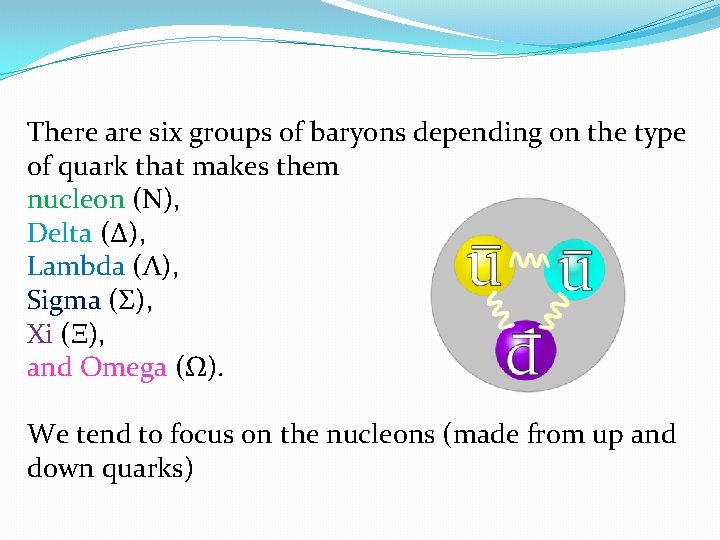 There are six groups of baryons depending on the type of quark that makes them
nucleon (N),
Delta (Δ),
Lambda (Λ),
Sigma (Σ),
Xi (Ξ),
and Omega (Ω).

$\bar{u}$ $\bar{u}$ $\bar{d}$

We tend to focus on the nucleons (made from up and down quarks)